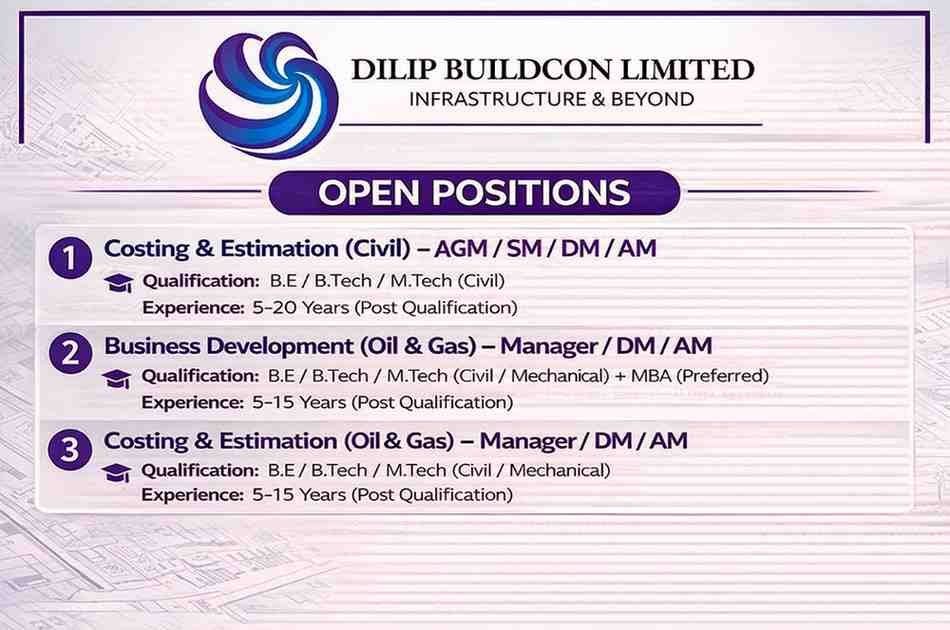 DILIP BUILDCON LIMITED
INFRASTRUCTURE & BEYOND

OPEN POSITIONS

1 Costing & Estimation (Civil) – AGM / SM / DM / AM
Qualification: B.E / B.Tech / M.Tech (Civil)
Experience: 5-20 Years (Post Qualification)

2 Business Development (Oil & Gas) – Manager / DM / AM
Qualification: B.E / B.Tech / M.Tech (Civil / Mechanical) + MBA (Preferred)
Experience: 5-15 Years (Post Qualification)

3 Costing & Estimation (Oil & Gas) – Manager / DM / AM
Qualification: B.E / B.Tech / M.Tech (Civil / Mechanical)
Experience: 5-15 Years (Post Qualification)